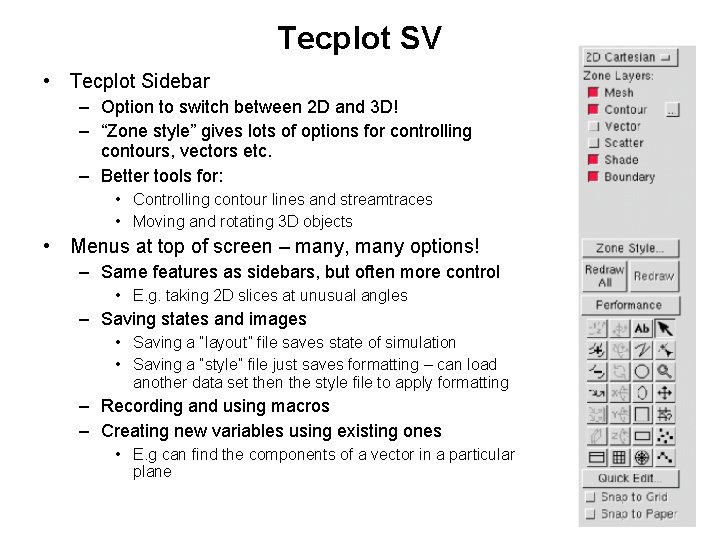 Tecplot SV

• Tecplot Sidebar
– Option to switch between 2D and 3D!
– “Zone style” gives lots of options for controlling contours, vectors etc.
– Better tools for:
• Controlling contour lines and streamtraces
• Moving and rotating 3D objects
• Menus at top of screen – many, many options!
– Same features as sidebars, but often more control
• E.g. taking 2D slices at unusual angles
– Saving states and images
• Saving a "layout" file saves state of simulation
• Saving a "style" file just saves formatting – can load another data set then the style file to apply formatting
– Recording and using macros
– Creating new variables using existing ones
• E.g can find the components of a vector in a particular plane

2D Cartesian
Zone Layers:
Mesh
Contour ...
Vector
Scatter
Shade
Boundary
Zone Style...
Redraw All
Redraw
Performance
Ab
Quick Edit...
Snap to Grid
Snap to Paper